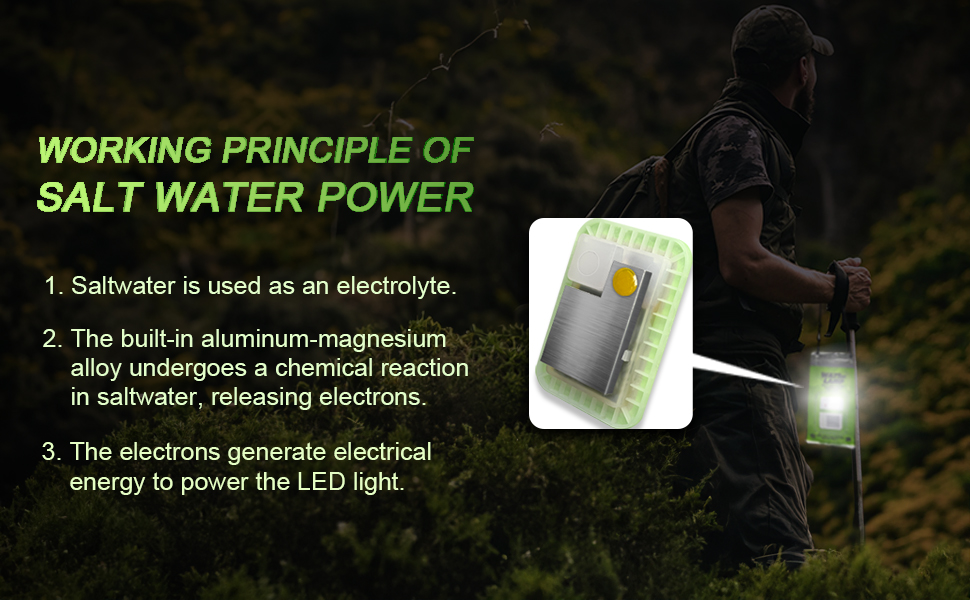 WORKING PRINCIPLE OF
SALT WATER POWER

1. Saltwater is used as an electrolyte.

2. The built-in aluminum-magnesium alloy undergoes a chemical reaction in saltwater, releasing electrons.

3. The electrons generate electrical energy to power the LED light.